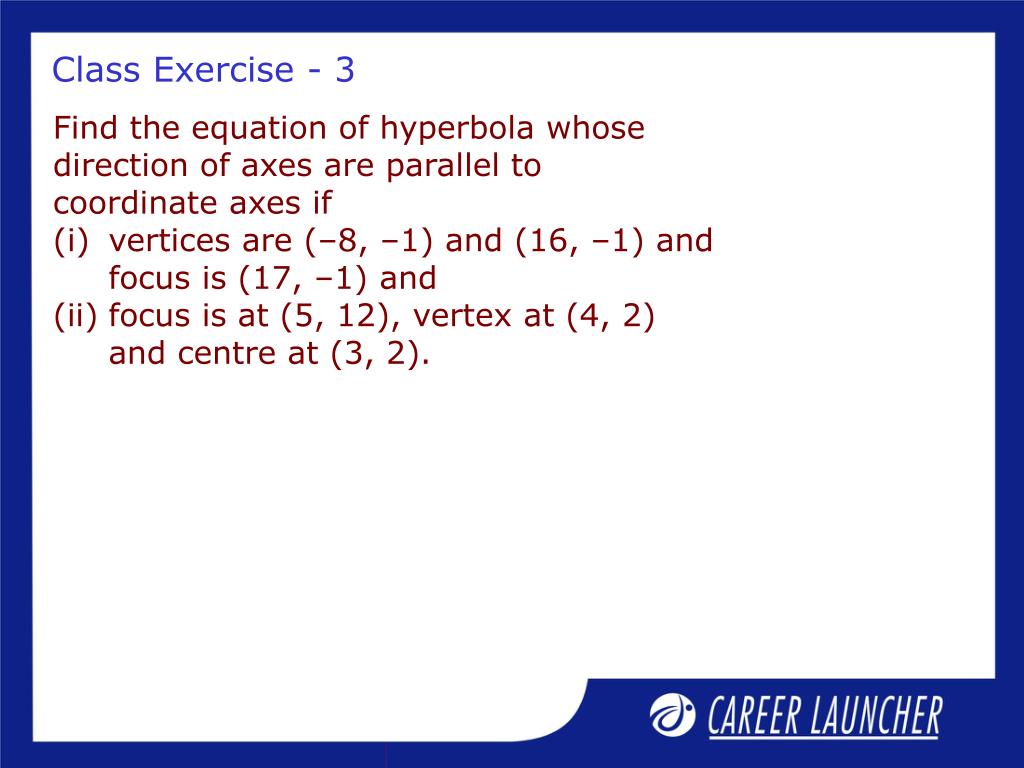 Class Exercise - 3

Find the equation of hyperbola whose direction of axes are parallel to coordinate axes if
(i) vertices are (–8, –1) and (16, –1) and focus is (17, –1) and
(ii) focus is at (5, 12), vertex at (4, 2) and centre at (3, 2).

CAREER LAUNCHER